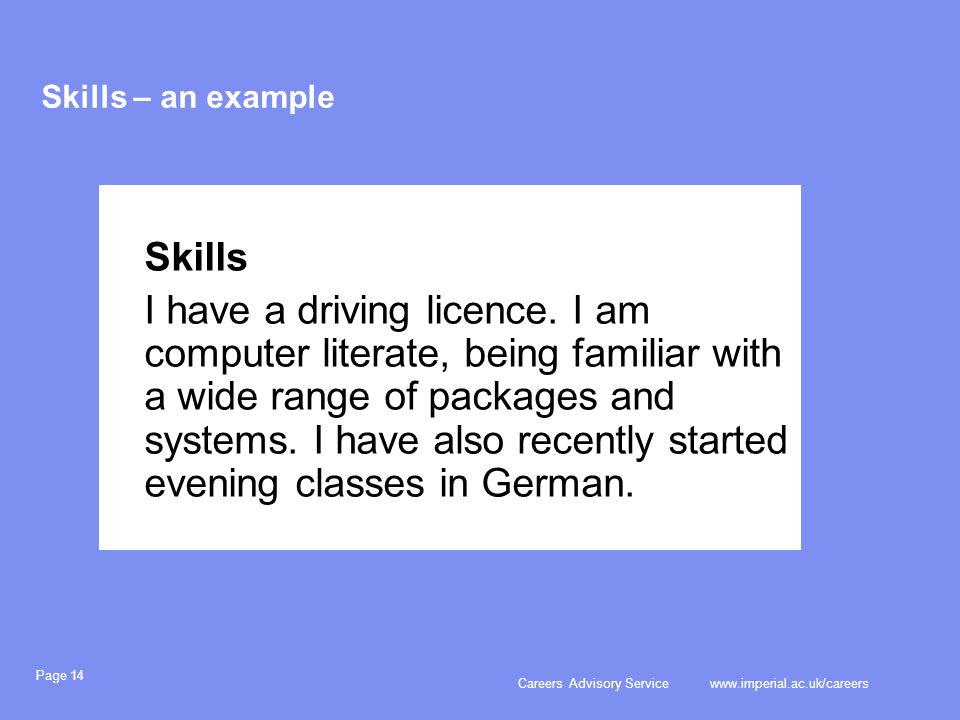 Skills – an example

Skills

I have a driving licence. I am computer literate, being familiar with a wide range of packages and systems. I have also recently started evening classes in German.

Page 14

Careers Advisory Service www.imperial.ac.uk/careers